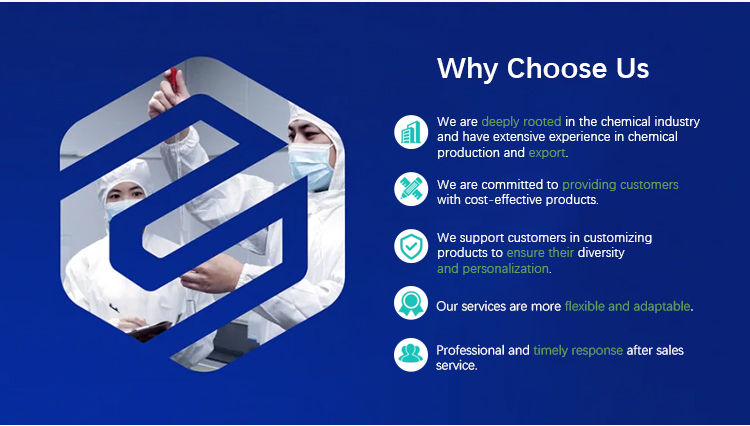 Why Choose Us

We are deeply rooted in the chemical industry and have extensive experience in chemical production and export.

We are committed to providing customers with cost-effective products.

We support customers in customizing products to ensure their diversity and personalization.

Our services are more flexible and adaptable.

Professional and timely response after sales service.